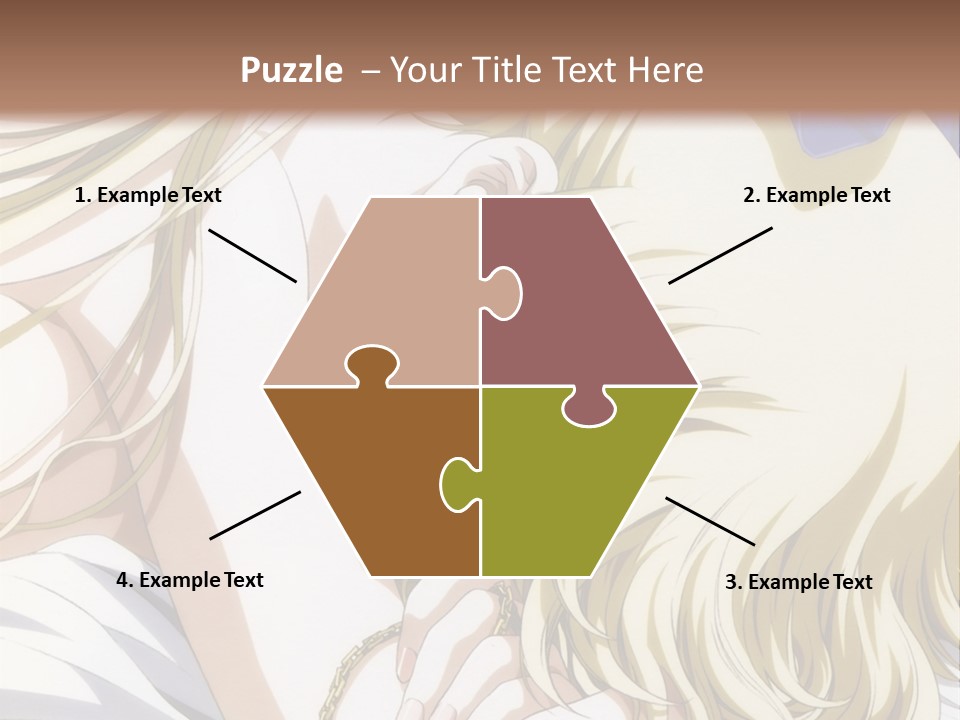 Puzzle – Your Title Text Here

1. Example Text

2. Example Text

4. Example Text

3. Example Text